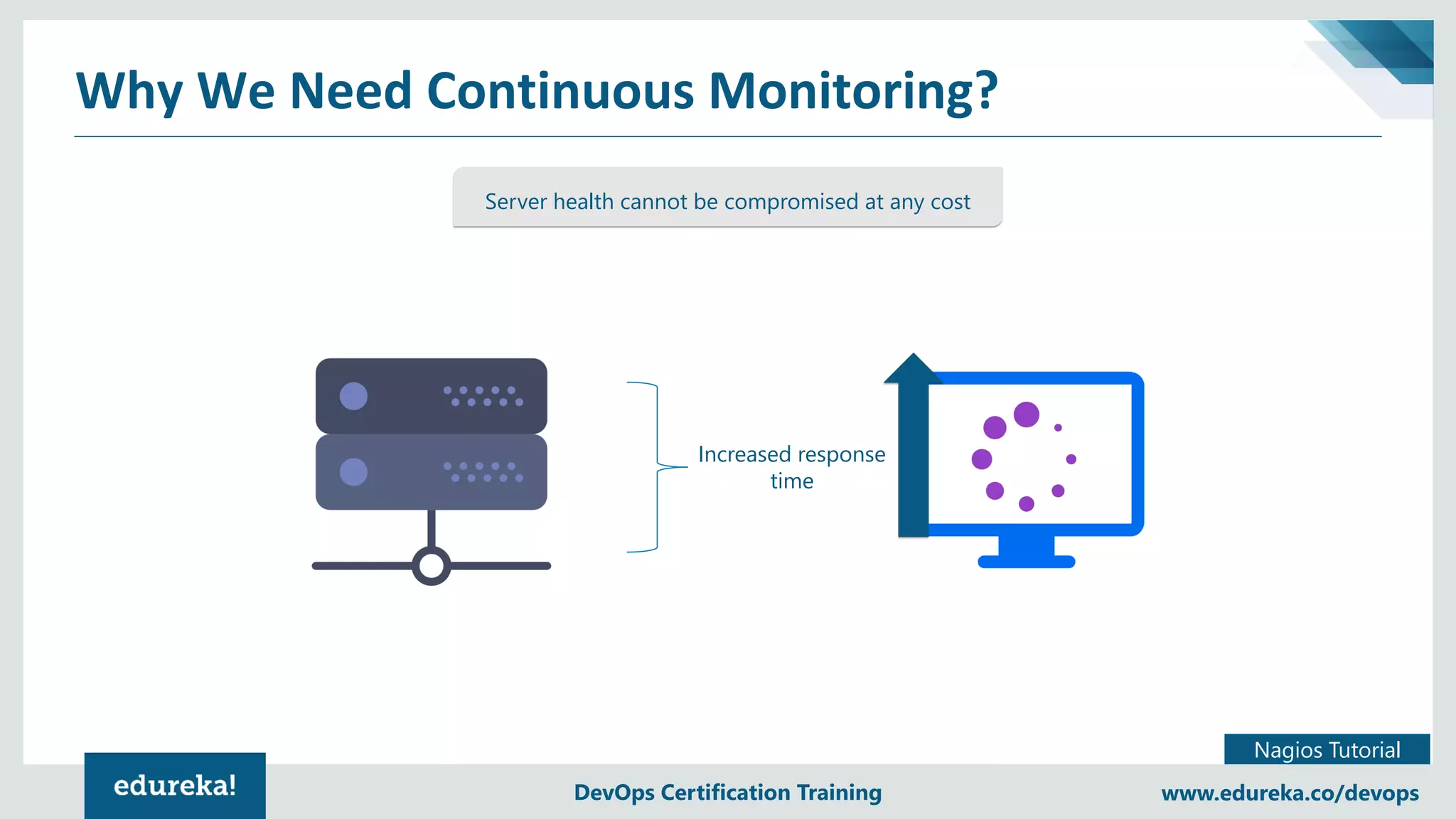 Why We Need Continuous Monitoring?

Server health cannot be compromised at any cost

Increased response time

Nagios Tutorial

edureka!

DevOps Certification Training

www.edureka.co/devops